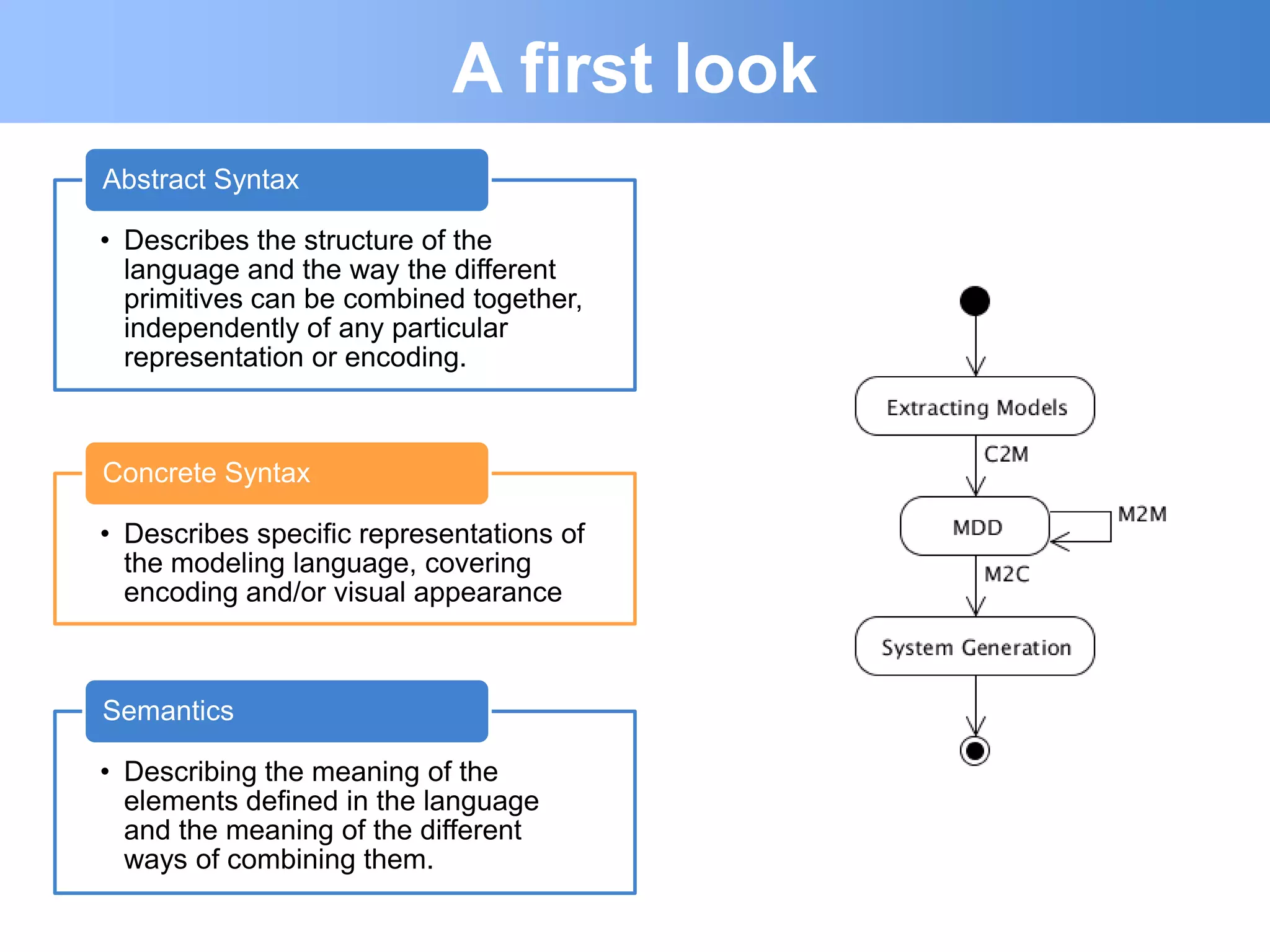 A first look

Abstract Syntax

• Describes the structure of the language and the way the different primitives can be combined together, independently of any particular representation or encoding.

Concrete Syntax

• Describes specific representations of the modeling language, covering encoding and/or visual appearance

Semantics

• Describing the meaning of the elements defined in the language and the meaning of the different ways of combining them.

Extracting Models

C2M

MDD

M2M

M2C

System Generation